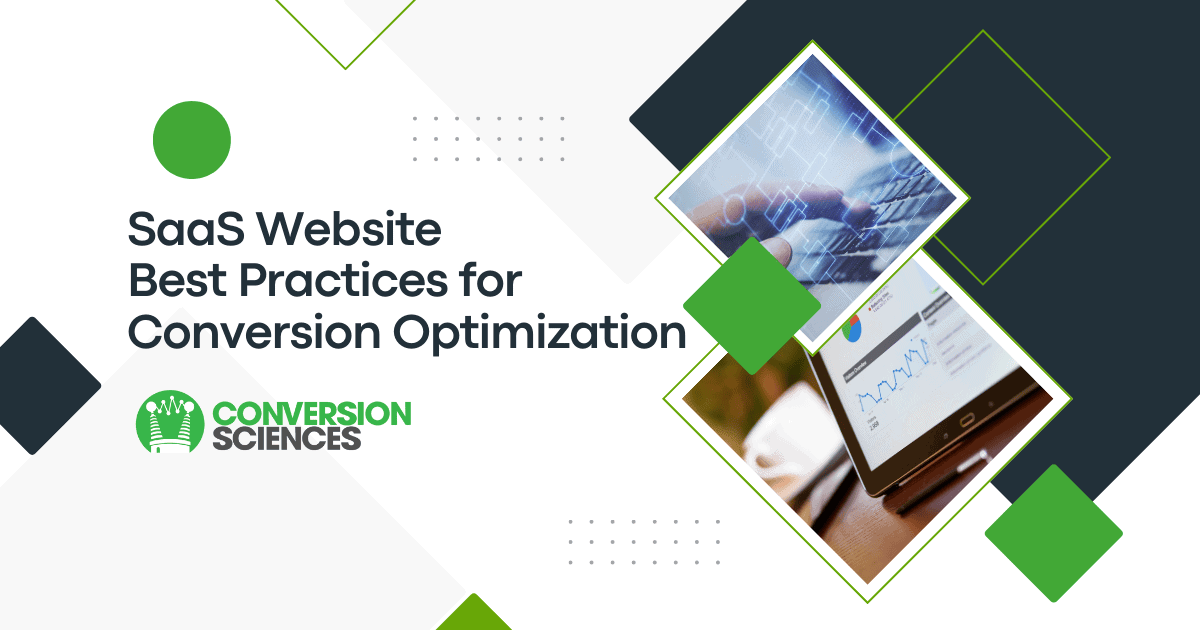 SaaS Website Best Practices for Conversion Optimization

CONVERSION SCIENCES